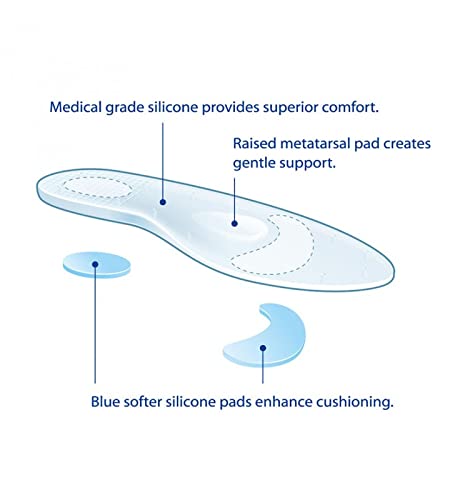 Medical grade silicone provides superior comfort.

Raised metatarsal pad creates gentle support.

Blue softer silicone pads enhance cushioning.